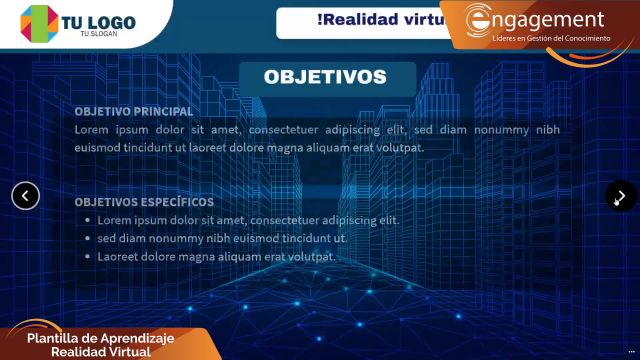 TU LOGO
TU SLOGAN

!Realidad virtu

engagement
Líderes en Gestión del Conocimiento

OBJETIVOS

OBJETIVO PRINCIPAL
Lorem ipsum dolor sit amet, consectetuer adipiscing elit, sed diam nonummy nibh euismod tincidunt ut laoreet dolore magna aliquam erat volutpat.

OBJETIVOS ESPECÍFICOS
• Lorem ipsum dolor sit amet, consectetuer adipiscing elit.
• sed diam nonummy nibh euismod tincidunt ut.
• Laoreet dolore magna aliquam erat volutpat.

Plantilla de Aprendizaje
Realidad Virtual